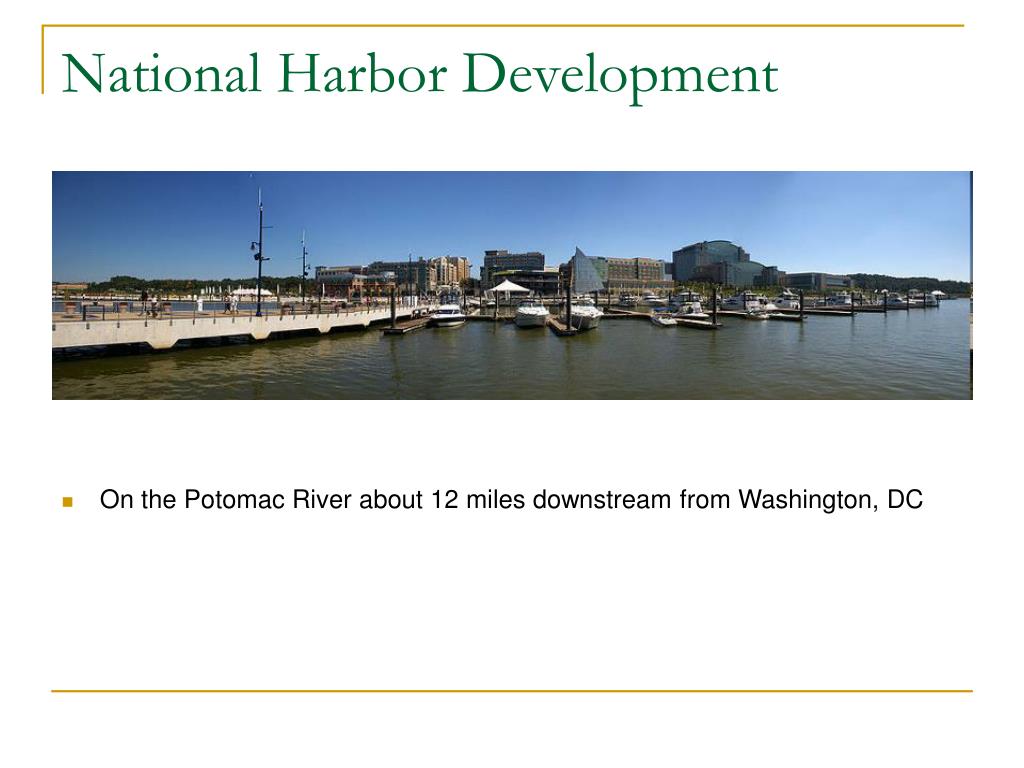 National Harbor Development

On the Potomac River about 12 miles downstream from Washington, DC